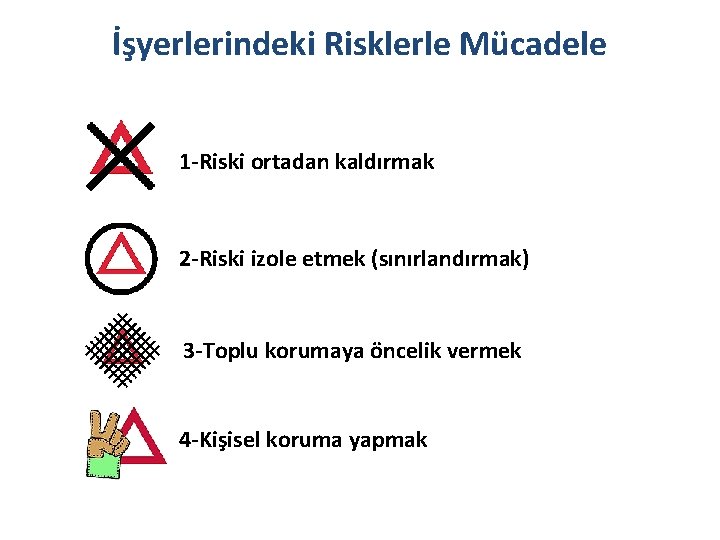 İşyerlerindeki Risklerle Mücadele

1-Riski ortadan kaldırmak

2-Riski izole etmek (sınırlandırmak)

3-Toplu korumaya öncelik vermek

4-Kişisel koruma yapmak